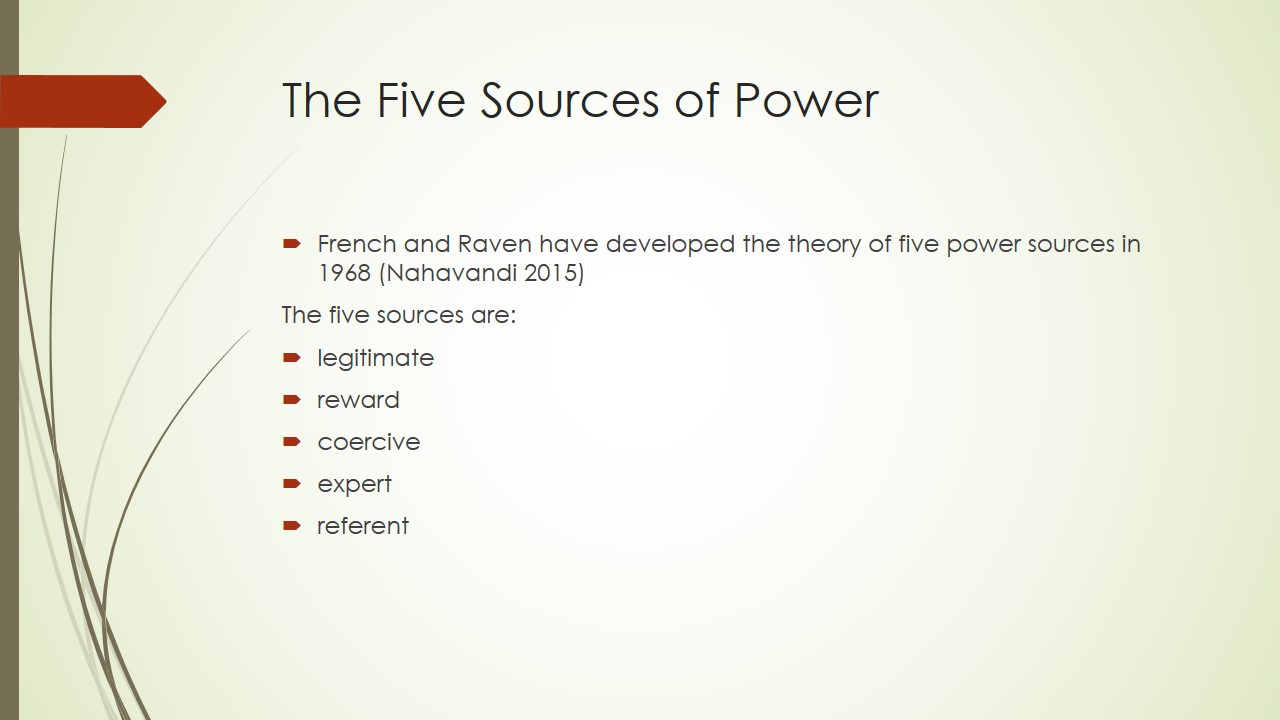 The Five Sources of Power

French and Raven have developed the theory of five power sources in 1968 (Nahavandi 2015)

The five sources are:

legitimate

reward

coercive

expert

referent